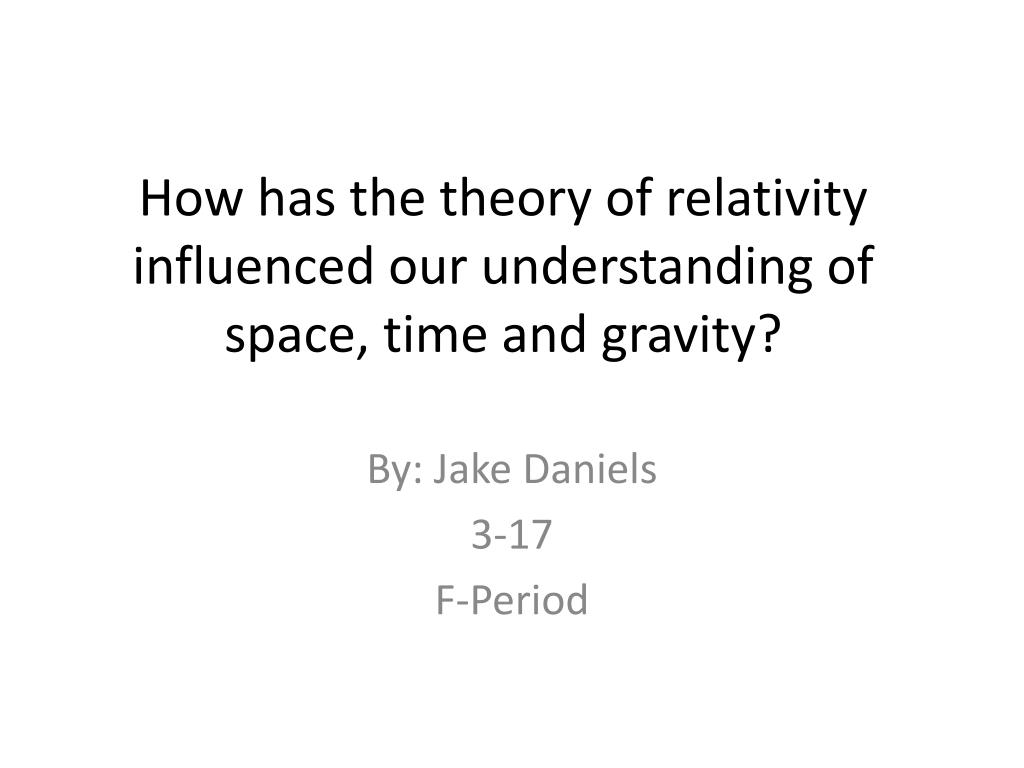 How has the theory of relativity influenced our understanding of space, time and gravity?

By: Jake Daniels
3-17
F-Period